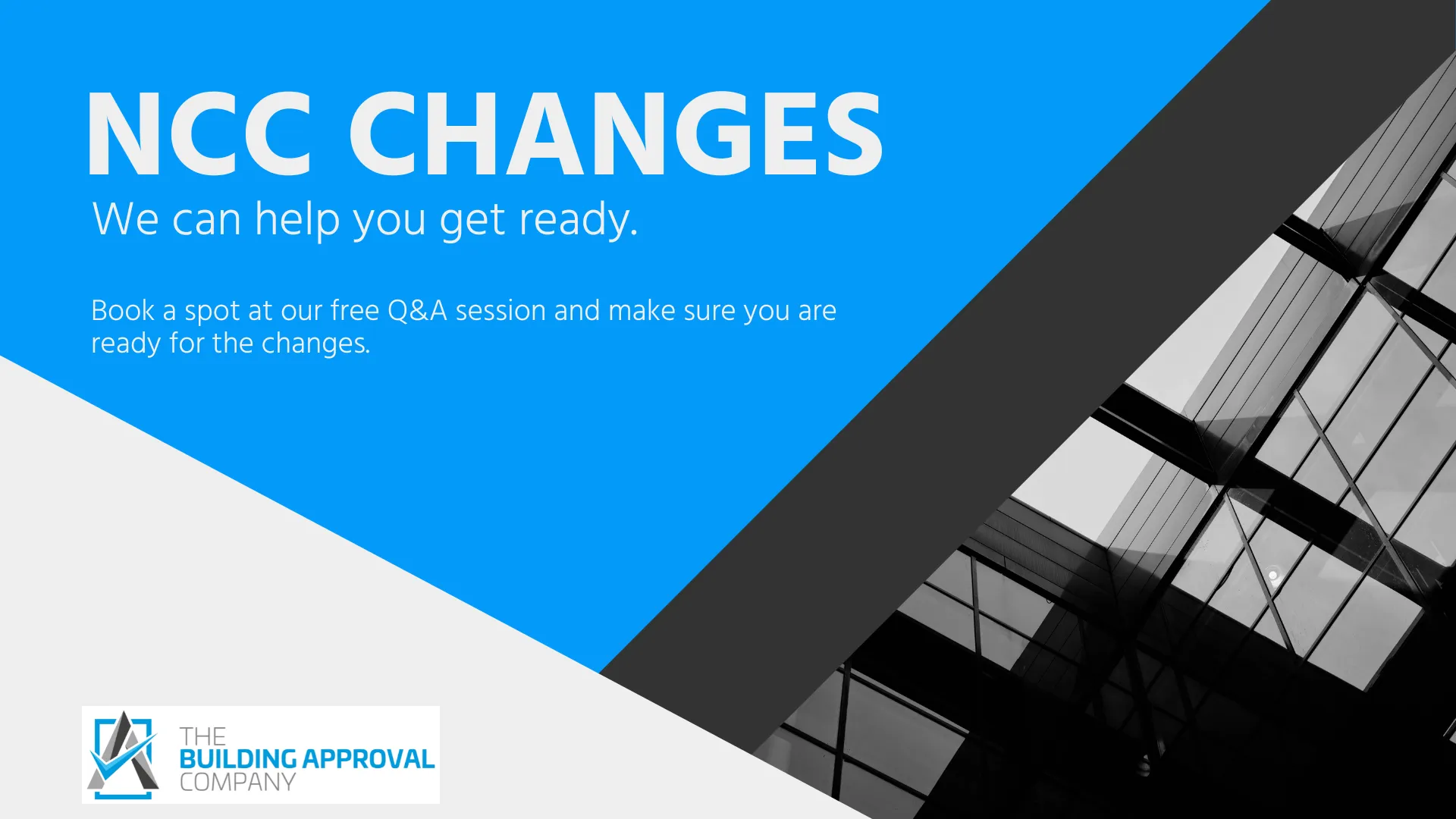 NCC CHANGES
We can help you get ready.

Book a spot at our free Q&A session and make sure you are ready for the changes.

THE
BUILDING APPROVAL
COMPANY